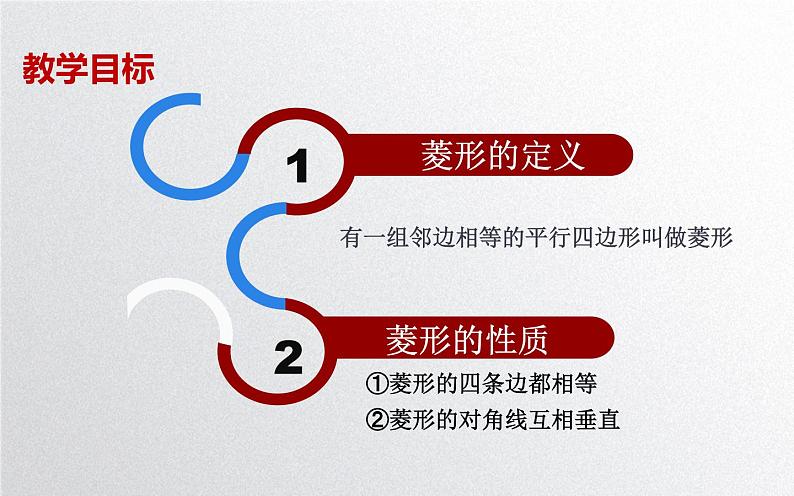 教学目标

1

菱形的定义

有一组邻边相等的平行四边形叫做菱形

2

菱形的性质

①菱形的四条边都相等

②菱形的对角线互相垂直